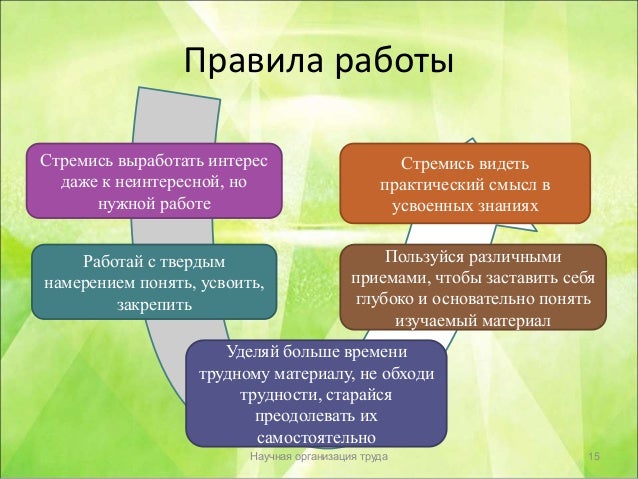 Правила работы

Стремись выработать интерес даже к неинтересной, но нужной работе

Работай с твердым намерением понять, усвоить, закрепить

Уделяй больше времени трудному материалу, не обходи трудности, старайся преодолевать их самостоятельно

Пользуйся различными приемами, чтобы заставить себя глубоко и основательно понять изучаемый материал

Стремись видеть практический смысл в усвоенных знаниях

Научная организация труда

15